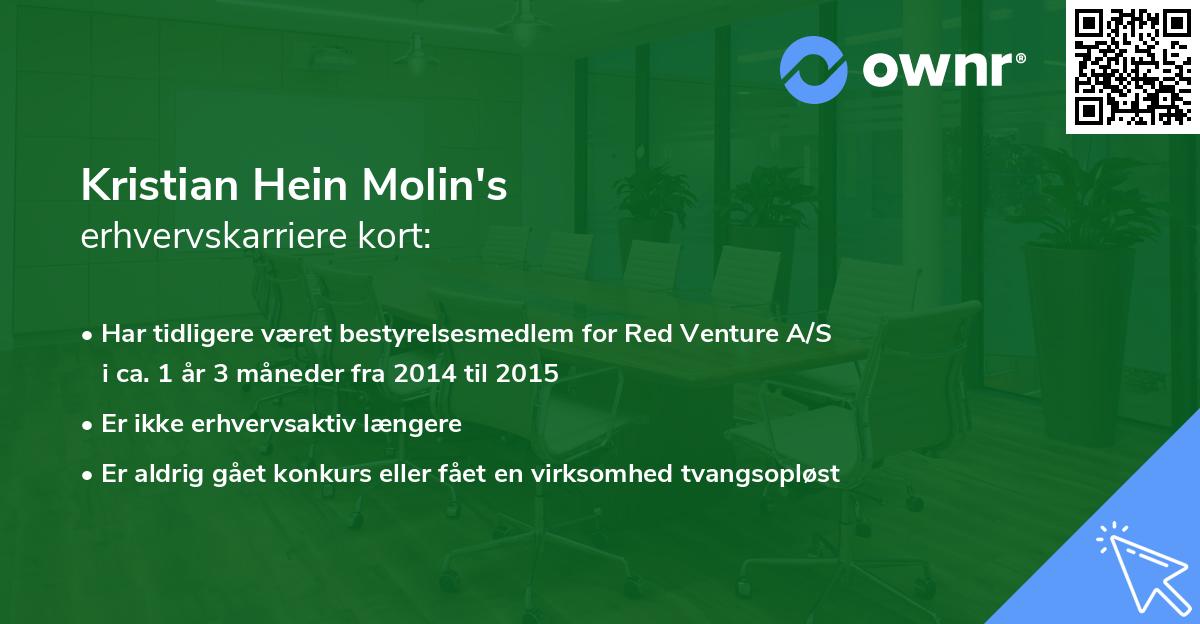 ownr®

Kristian Hein Molin's
erhvervskarriere kort:

• Har tidligere været bestyrelsesmedlem for Red Venture A/S i ca. 1 år 3 måneder fra 2014 til 2015

• Er ikke erhvervsaktiv længere

• Er aldrig gået konkurs eller fået en virksomhed tvangsopløst